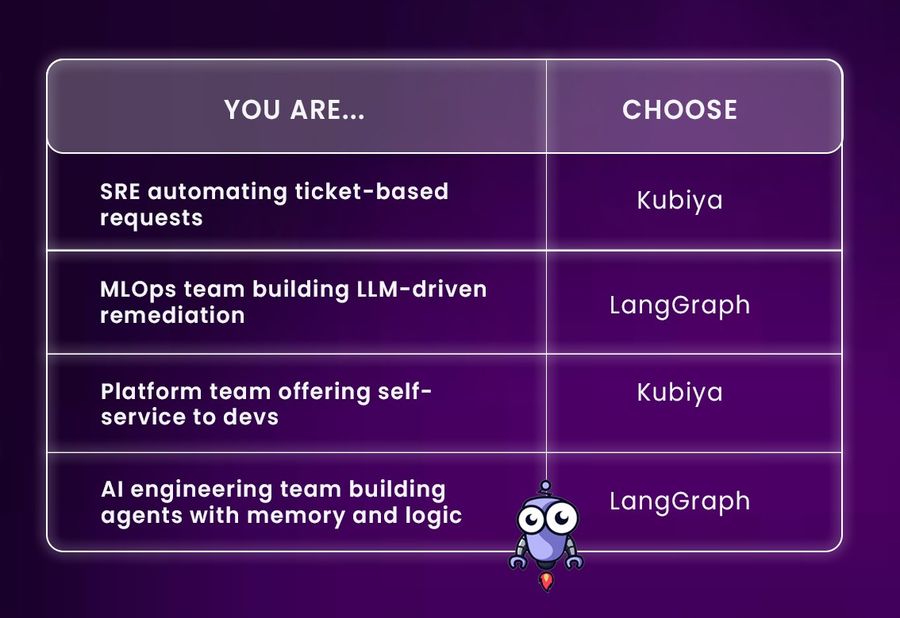 | YOU ARE... | CHOOSE |
|---|---|
| SRE automating ticket-based requests | Kubiya |
| MLOps team building LLM-driven remediation | LangGraph |
| Platform team offering self-service to devs | Kubiya |
| AI engineering team building agents with memory and logic | LangGraph |